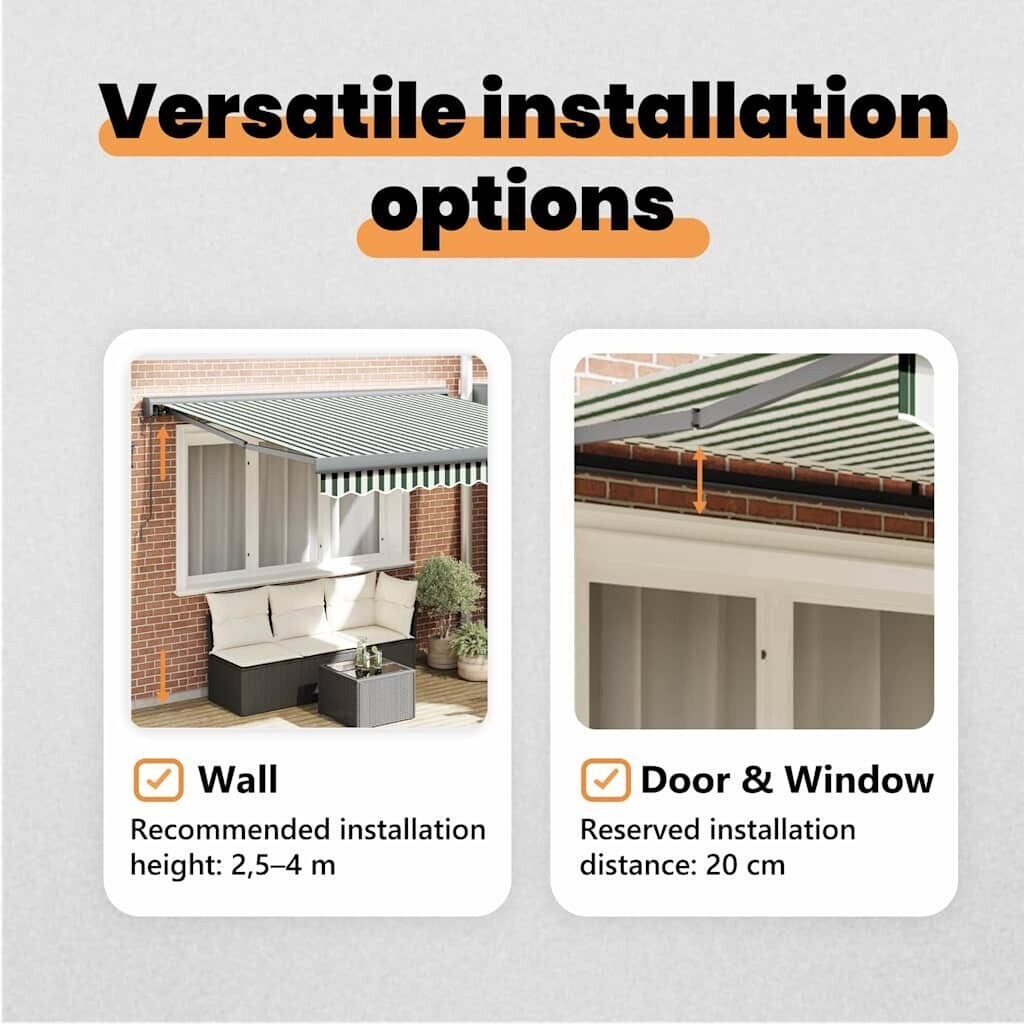 Versatile installation options

Wall
Recommended installation height: 2,5–4 m

Door & Window
Reserved installation distance: 20 cm